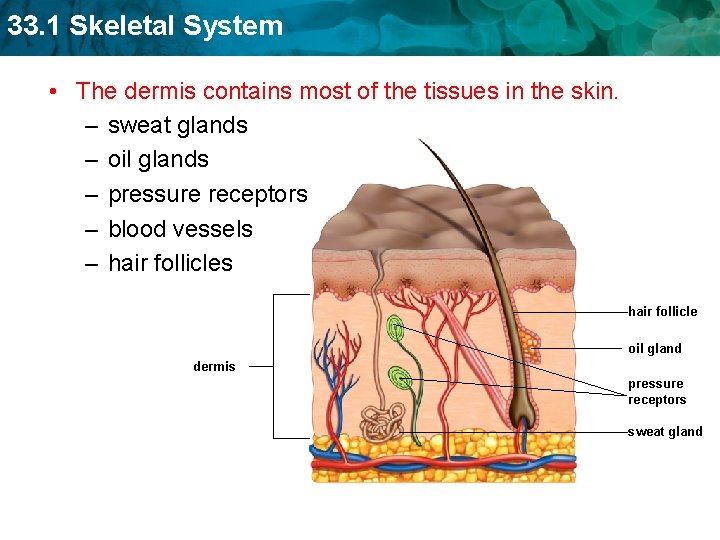 33.1 Skeletal System

• The dermis contains most of the tissues in the skin.
– sweat glands
– oil glands
– pressure receptors
– blood vessels
– hair follicles

dermis
hair follicle
oil gland
pressure receptors
sweat gland